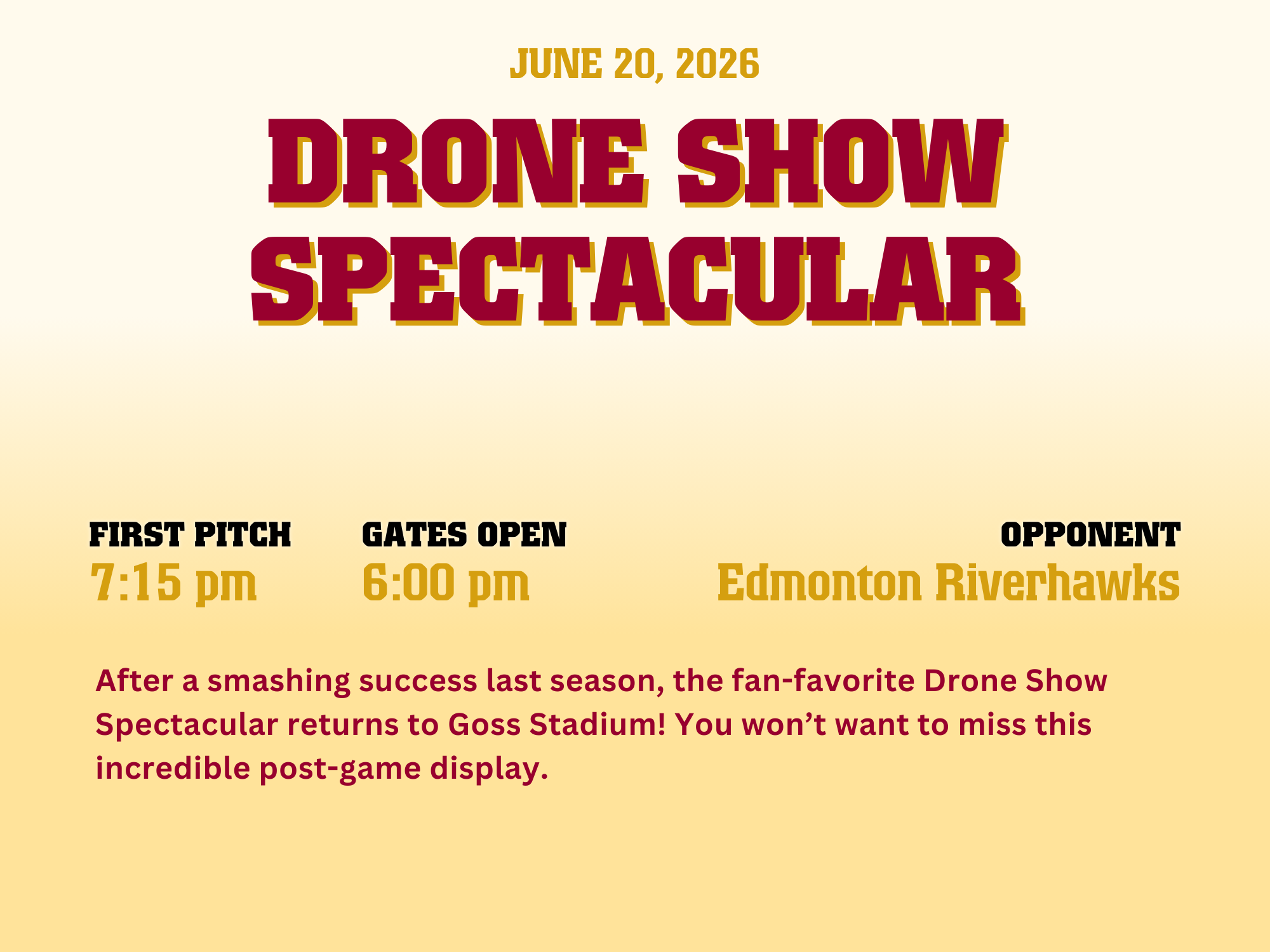 JUNE 20, 2026

DRONE SHOW SPECTACULAR

FIRST PITCH
7:15 pm

GATES OPEN
6:00 pm

OPPONENT
Edmonton Riverhawks

After a smashing success last season, the fan-favorite Drone Show Spectacular returns to Goss Stadium! You won’t want to miss this incredible post-game display.